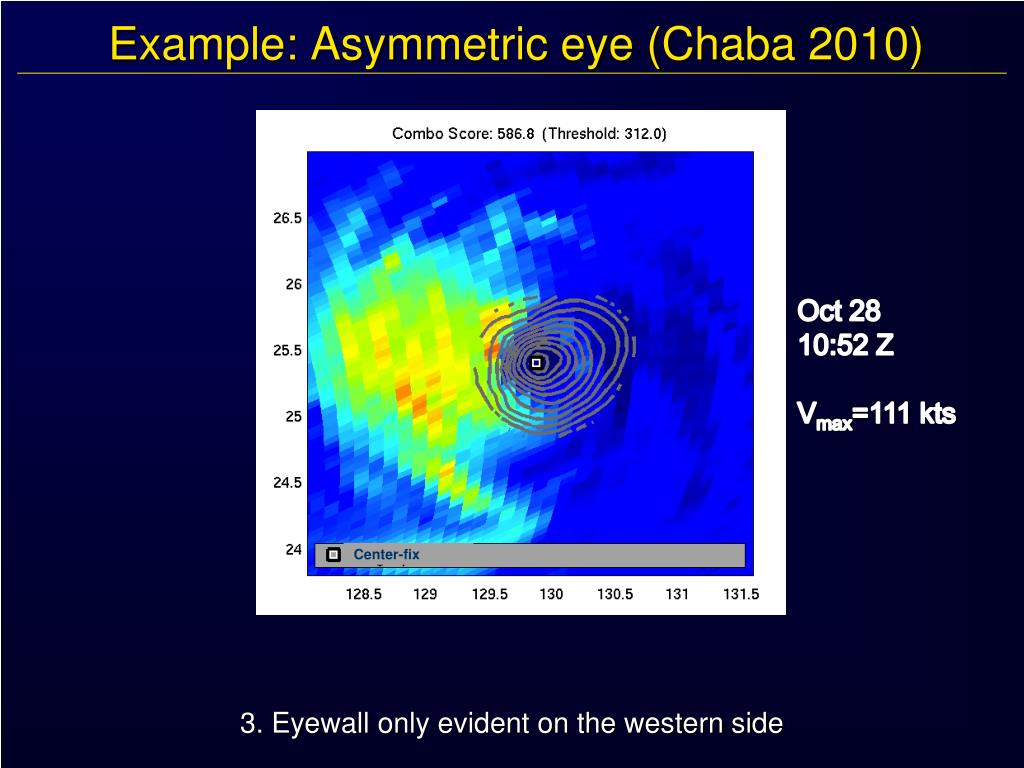 Example: Asymmetric eye (Chaba 2010)

Combo Score: 586.8 (Threshold: 312.0)

26.5
26
25.5
25
24.5
24

Center-fix

128.5 129 129.5 130 130.5 131 131.5

Oct 28
10:52 Z

$V_{max}$=111 kts

3. Eyewall only evident on the western side